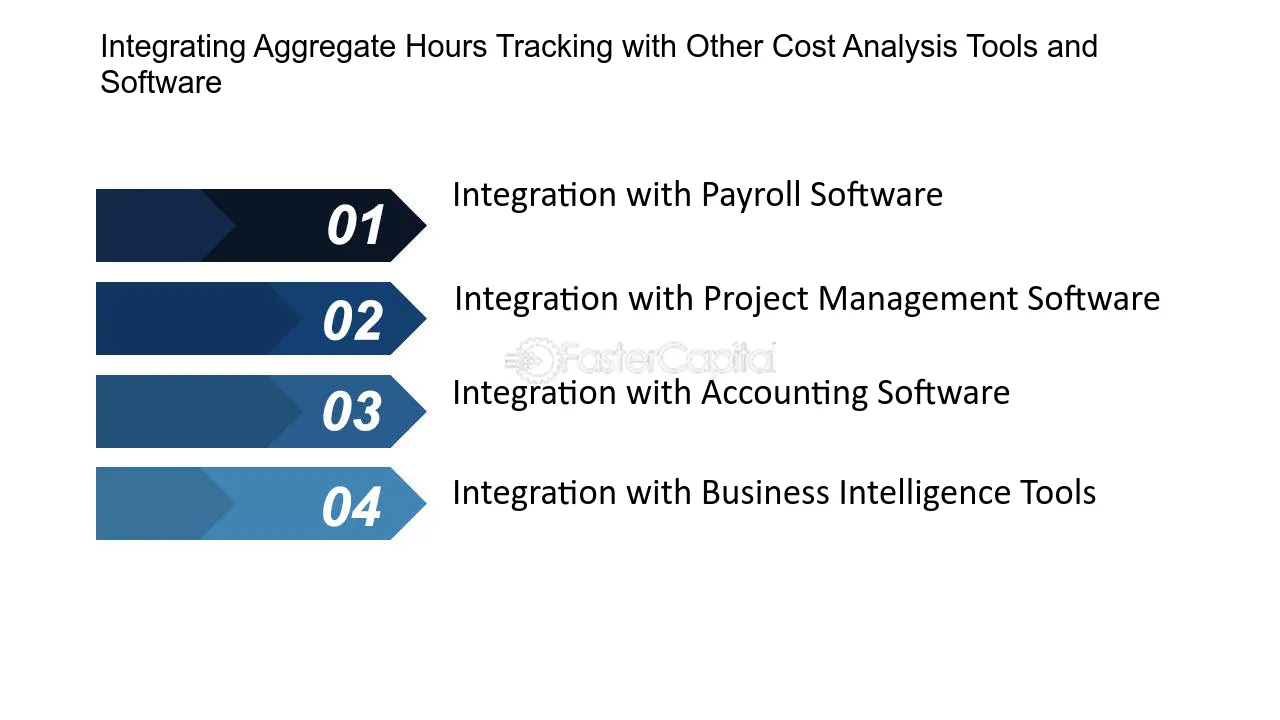 Integrating Aggregate Hours Tracking with Other Cost Analysis Tools and Software

01

Integration with Payroll Software

02

Integration with Project Management Software

03

Integration with Accounting Software

04

Integration with Business Intelligence Tools

FasterCapital